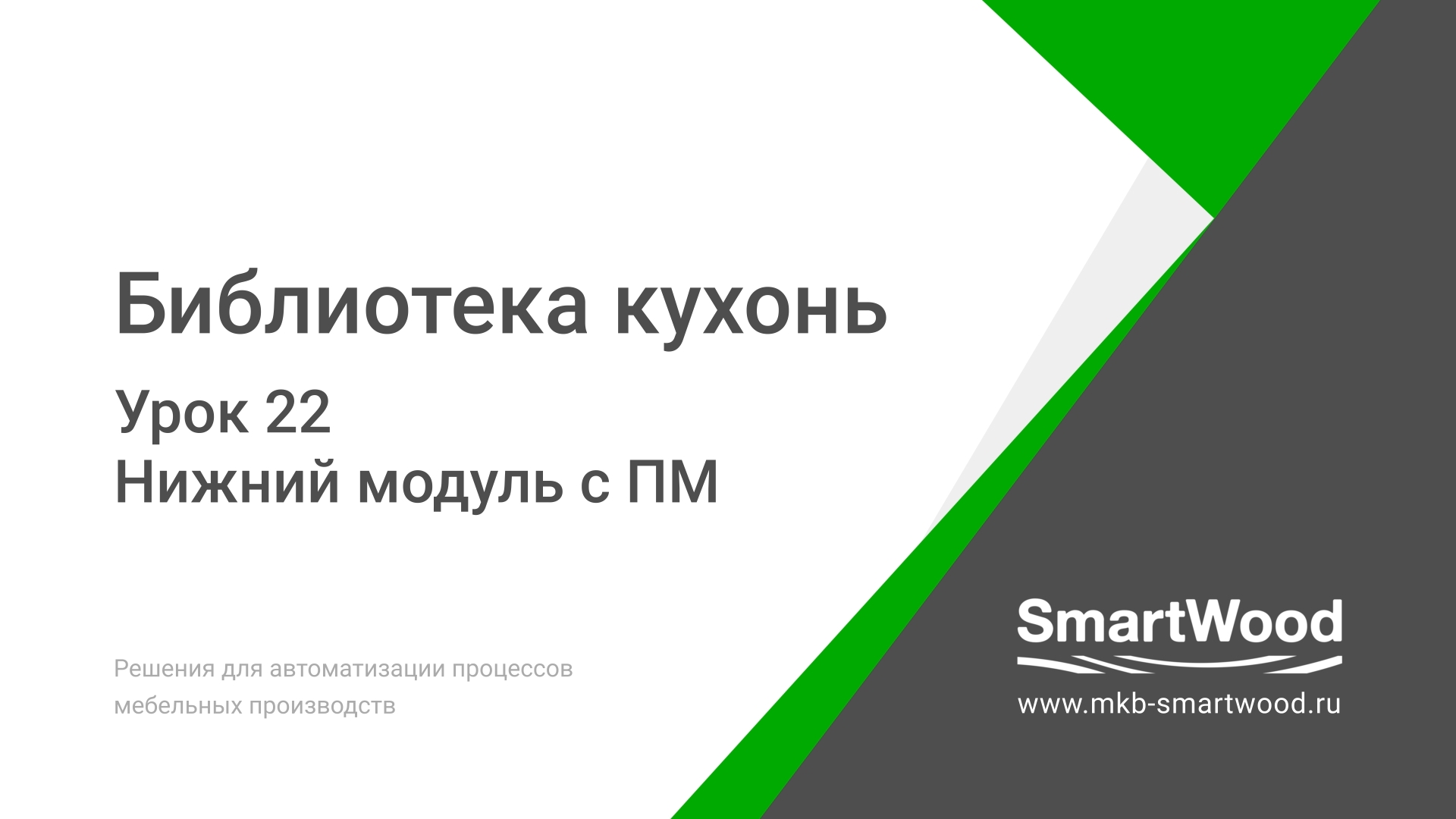 Библиотека кухонь

Урок 22
Нижний модуль с ПМ

Решения для автоматизации процессов мебельных производств

SmartWood

www.mkb-smartwood.ru